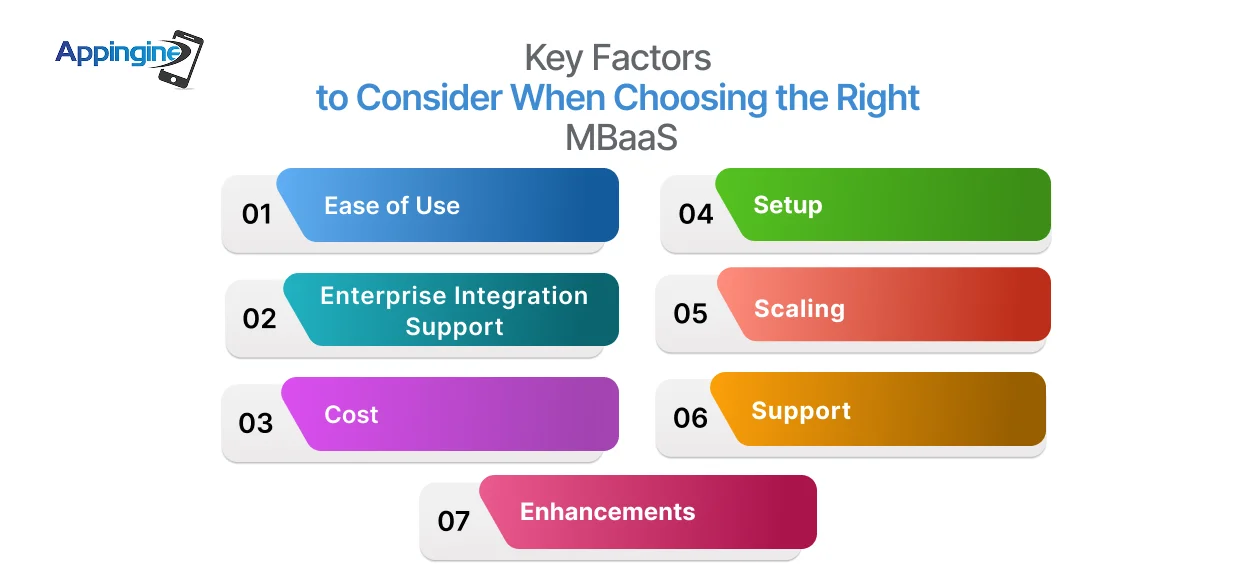 Appingine

Key Factors
to Consider When Choosing the Right
MBaaS

01 Ease of Use

02 Enterprise Integration Support

03 Cost

04 Setup

05 Scaling

06 Support

07 Enhancements